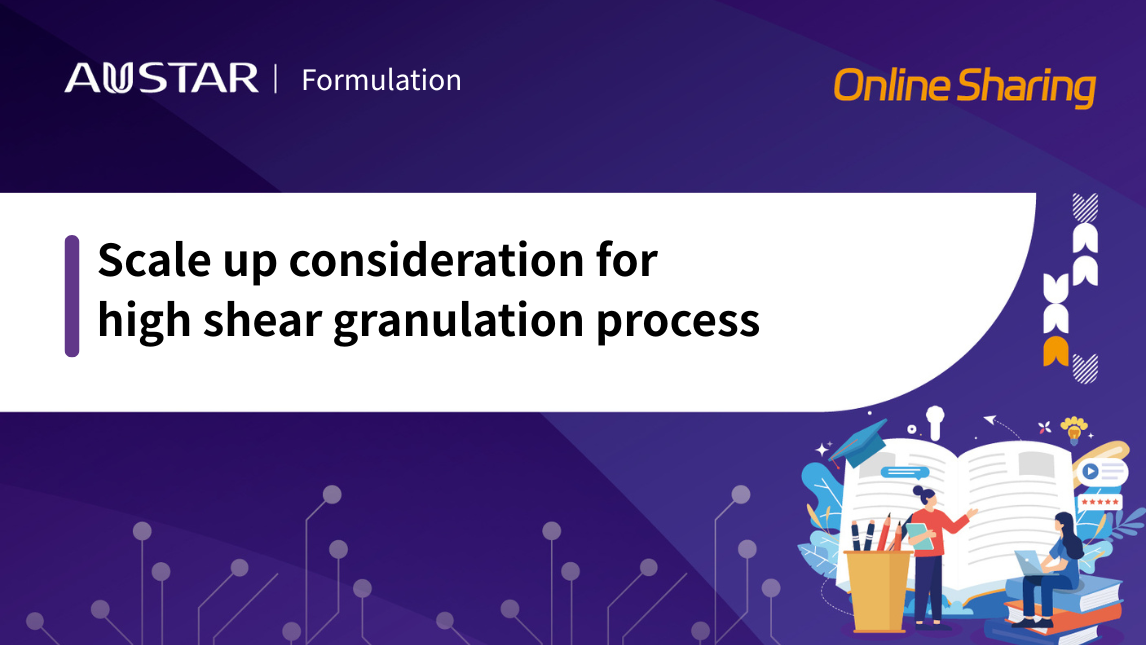 AUSTAR | Formulation

Online Sharing

Scale up consideration for high shear granulation process